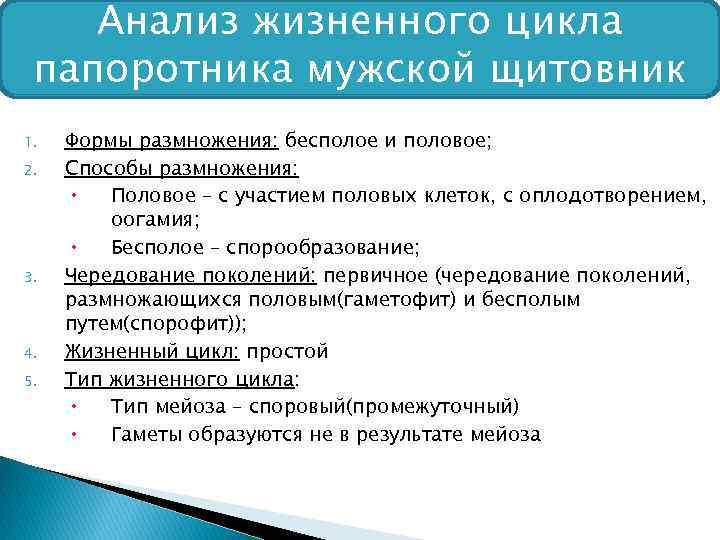 Анализ жизненного цикла папоротника мужской щитовник

1. Формы размножения: бесполое и половое;
2. Способы размножения:
 • Половое – с участием половых клеток, с оплодотворением, оогамия;
 • Бесполое – спорообразование;
3. Чередование поколений: первичное (чередование поколений, размножающихся половым(гаметофит) и бесполым путем(спорофит));
4. Жизненный цикл: простой
5. Тип жизненного цикла:
 • Тип мейоза – споровый(промежуточный)
 • Гаметы образуются не в результате мейоза